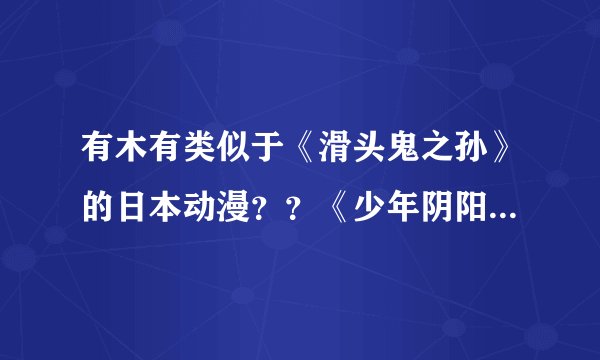 有木有类似于《滑头鬼之孙》的日本动漫？？《少年阴阳...